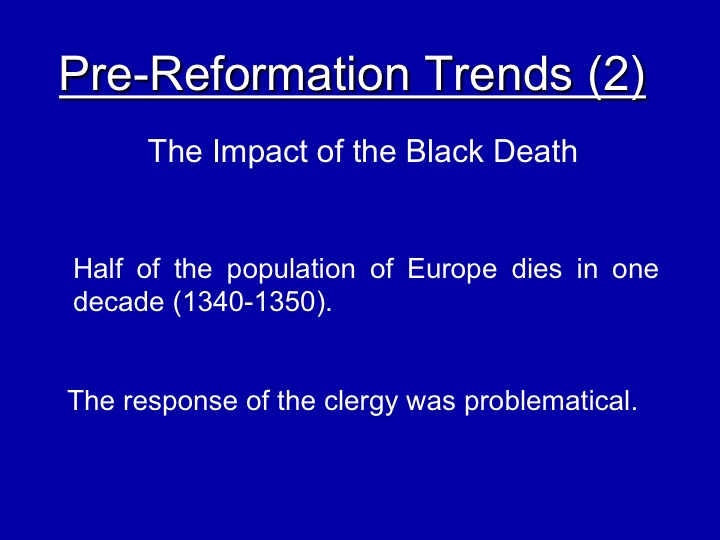 Pre-Reformation Trends (2)

The Impact of the Black Death

Half of the population of Europe dies in one decade (1340-1350).

The response of the clergy was problematical.